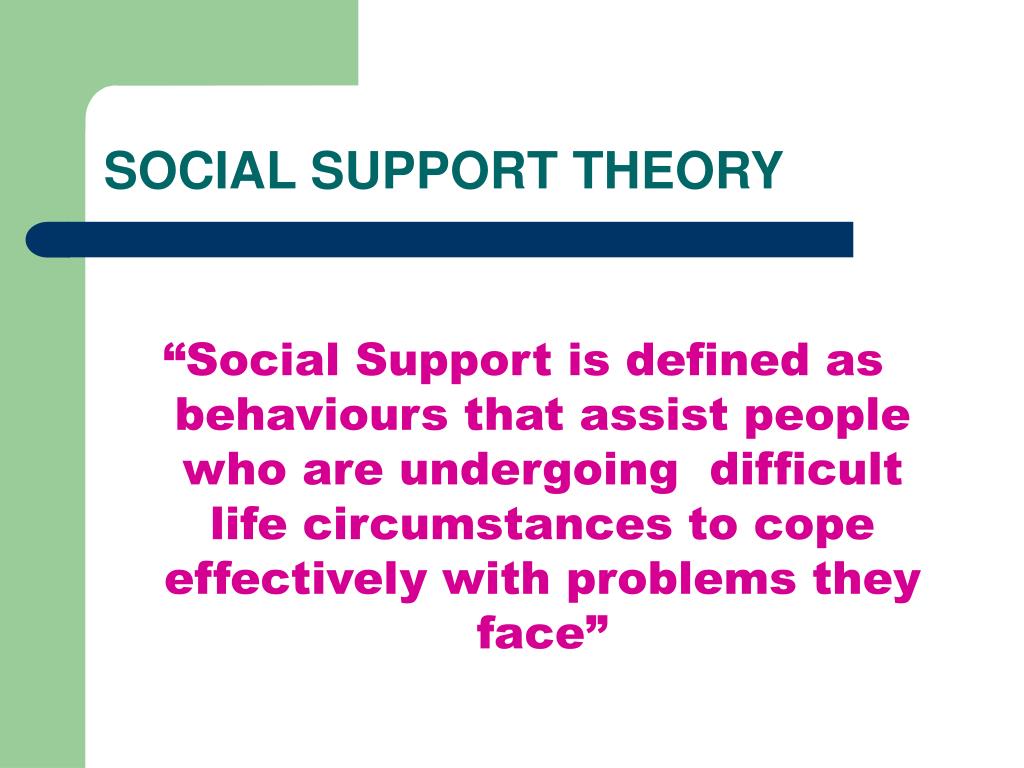 SOCIAL SUPPORT THEORY

“Social Support is defined as behaviours that assist people who are undergoing difficult life circumstances to cope effectively with problems they face”